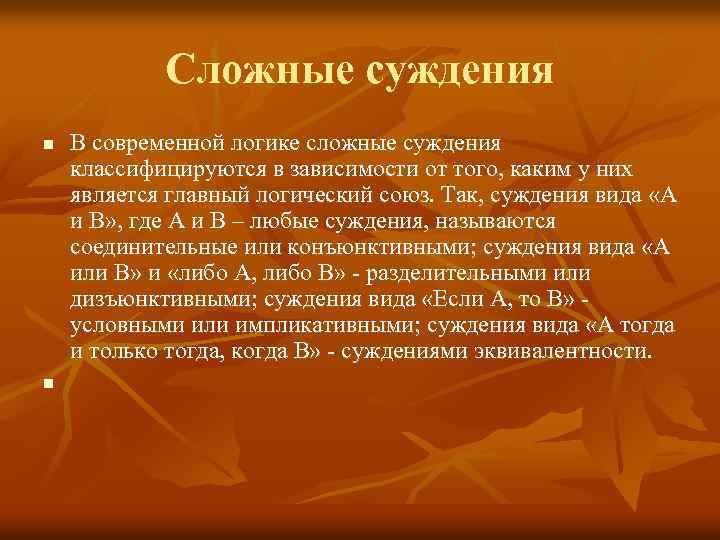 Сложные суждения

В современной логике сложные суждения классифицируются в зависимости от того, каким у них является главный логический союз. Так, суждения вида «А и В», где А и В – любые суждения, называются соединительные или конъюнктивными; суждения вида «А или В» и «либо А, либо В» - разделительными или дизъюнктивными; суждения вида «Если А, то В» - условными или импликативными; суждения вида «А тогда и только тогда, когда В» - суждениями эквивалентности.